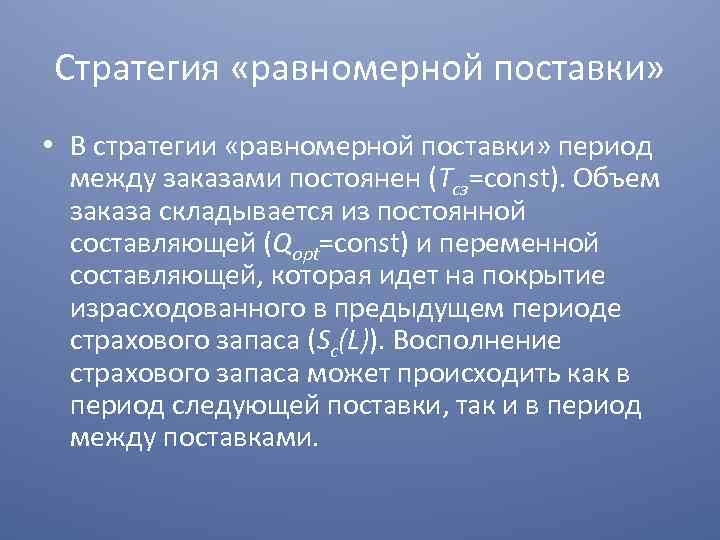 Стратегия «равномерной поставки»

• В стратегии «равномерной поставки» период между заказами постоянен ($T_{сз}$=const). Объем заказа складывается из постоянной составляющей ($Q_{opt}$=const) и переменной составляющей, которая идет на покрытие израсходованного в предыдущем периоде страхового запаса ($S_c(L)$). Восполнение страхового запаса может происходить как в период следующей поставки, так и в период между поставками.